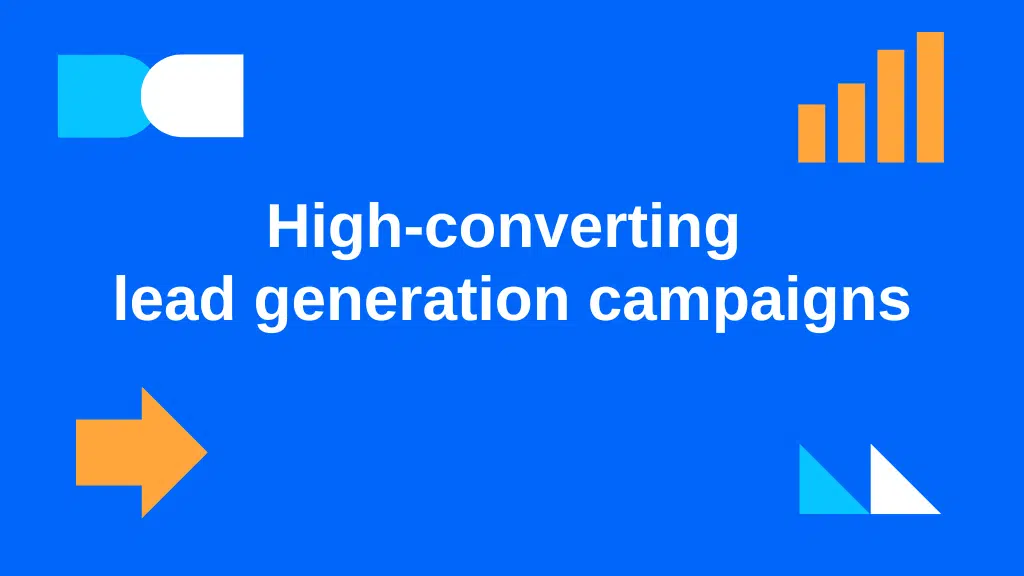 High-converting
lead generation campaigns